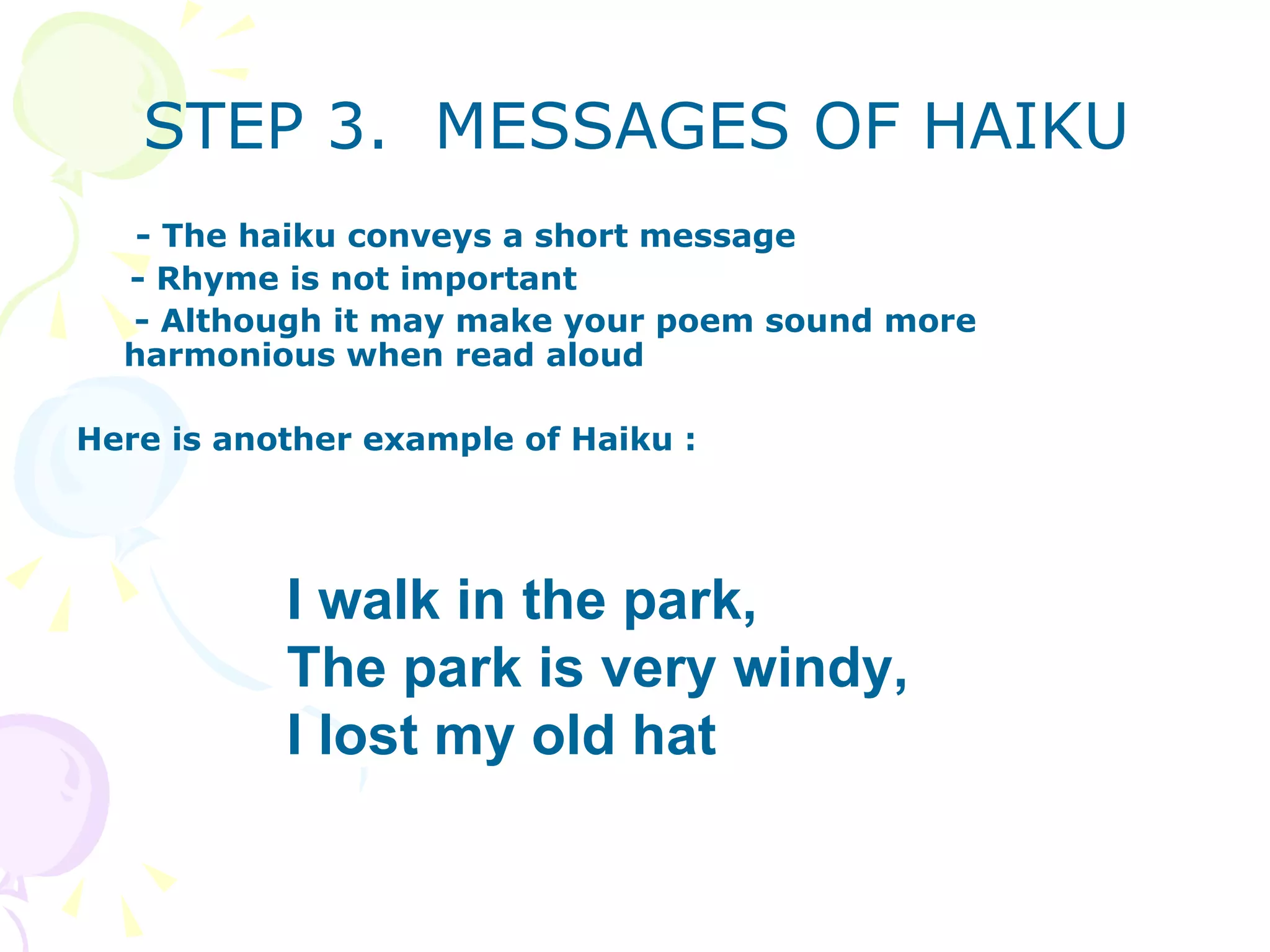 STEP 3. MESSAGES OF HAIKU

- The haiku conveys a short message
- Rhyme is not important
- Although it may make your poem sound more harmonious when read aloud

Here is another example of Haiku :

I walk in the park,
The park is very windy,
I lost my old hat